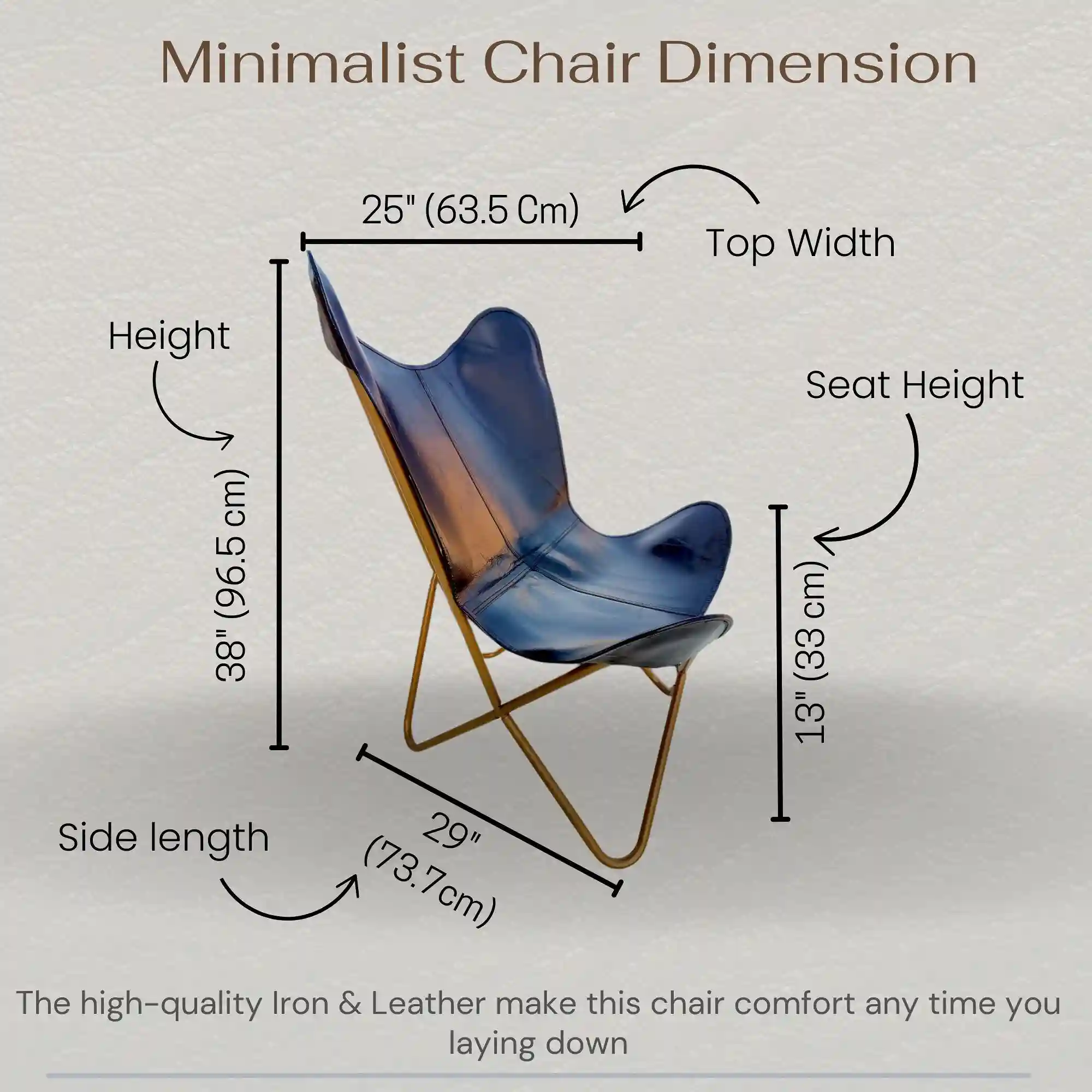 Minimalist Chair Dimension

25" (63.5 Cm)

Top Width

Height

38" (96.5 cm)

Seat Height

13" (33 cm)

Side length

29" (73.7cm)

The high-quality Iron & Leather make this chair comfort any time you laying down